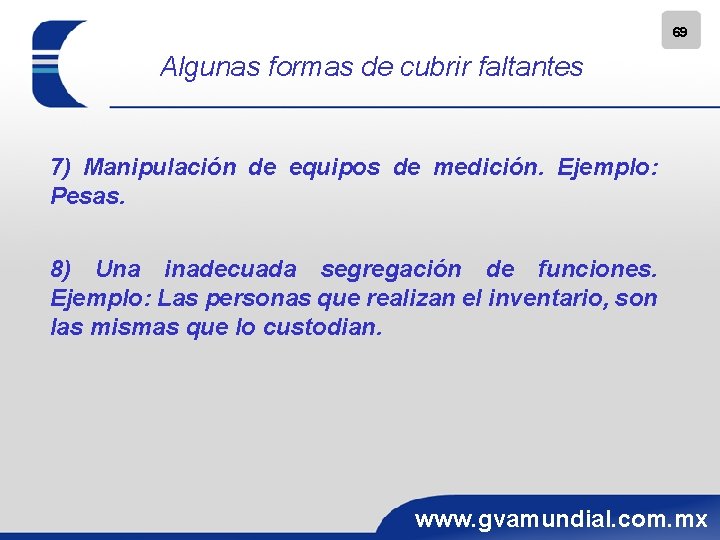 69

Algunas formas de cubrir faltantes

7) Manipulación de equipos de medición. Ejemplo: Pesas.

8) Una inadecuada segregación de funciones. Ejemplo: Las personas que realizan el inventario, son las mismas que lo custodian.

www.gvamundial.com.mx